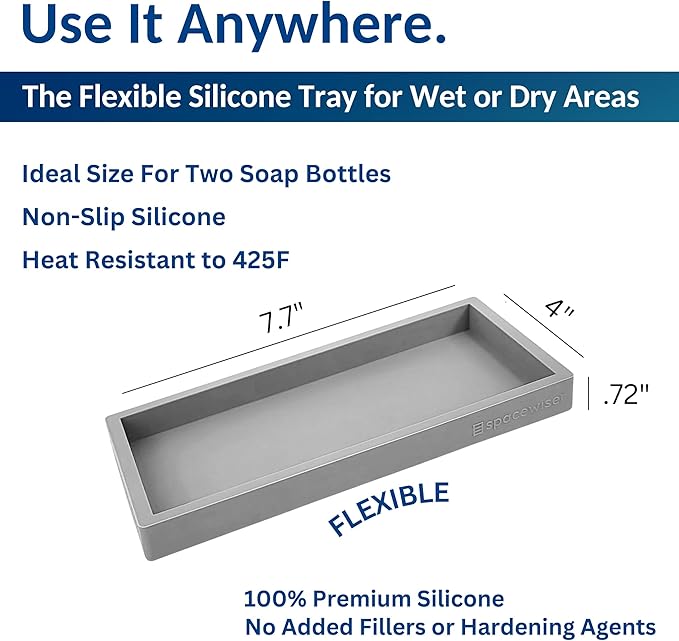 Use It Anywhere.

The Flexible Silicone Tray for Wet or Dry Areas

Ideal Size For Two Soap Bottles

Non-Slip Silicone

Heat Resistant to 425F

7.7"

4"

.72"

spacewise

FLEXIBLE

100% Premium Silicone
No Added Fillers or Hardening Agents